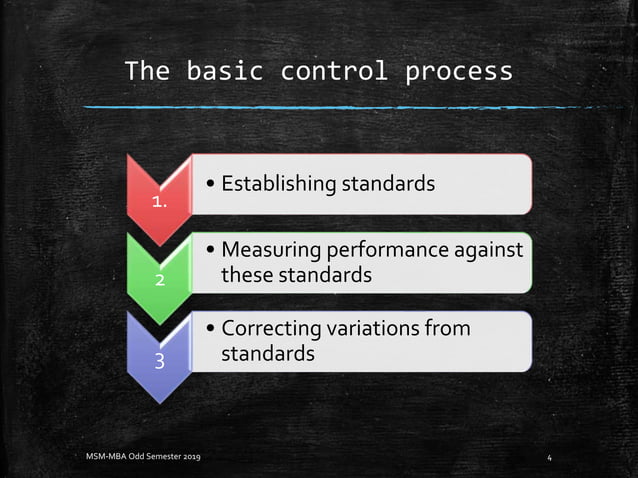 The basic control process

1.
• Establishing standards

2
• Measuring performance against these standards

3
• Correcting variations from standards

MSM-MBA Odd Semester 2019

4